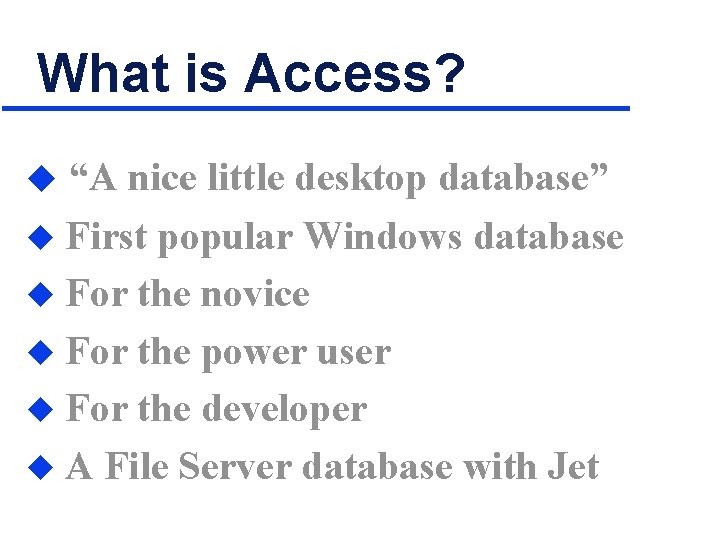 What is Access?

◆ “A nice little desktop database”
◆ First popular Windows database
◆ For the novice
◆ For the power user
◆ For the developer
◆ A File Server database with Jet